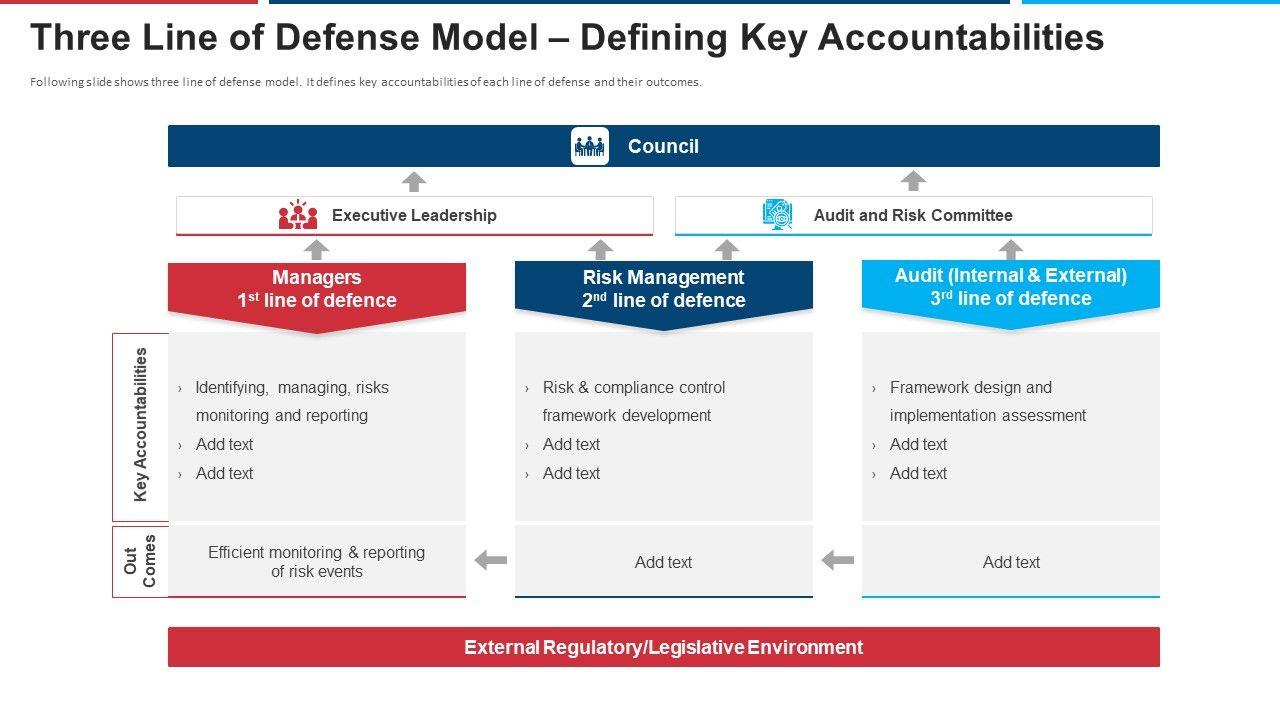 Three Line of Defense Model – Defining Key Accountabilities

Following slide shows three line of defense model. It defines key accountabilities of each line of defense and their outcomes.

Council

Executive Leadership

Audit and Risk Committee

Managers
1$^{st}$ line of defence

Risk Management
2$^{nd}$ line of defence

Audit (Internal & External)
3$^{rd}$ line of defence

Key Accountabilities

› Identifying, managing, risks monitoring and reporting
› Add text
› Add text

› Risk & compliance control framework development
› Add text
› Add text

› Framework design and implementation assessment
› Add text
› Add text

Out Comes

Efficient monitoring & reporting of risk events

Add text

Add text

External Regulatory/Legislative Environment